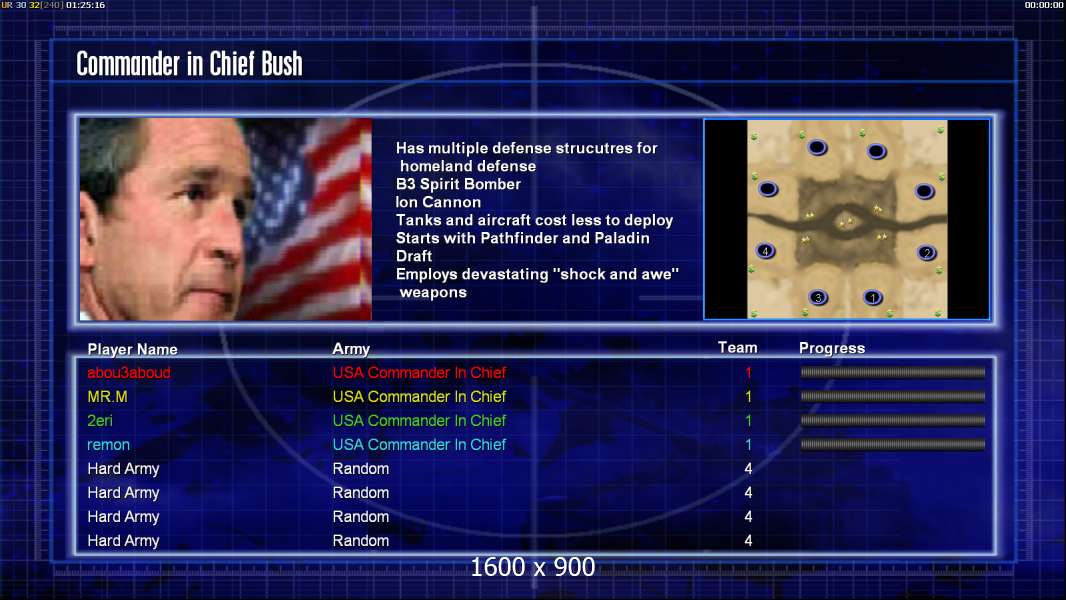 UR 30 32(240) 01:25:16

00:00:00

Commander in Chief Bush

Has multiple defense strucutres for homeland defense
B3 Spirit Bomber
Ion Cannon
Tanks and aircraft cost less to deploy
Starts with Pathfinder and Paladin
Draft
Employs devastating "shock and awe" weapons

4 2 3 1

| Player Name | Army | Team | Progress |
|---|---|---|---|
| abou3aboud | USA Commander In Chief | 1 | |
| MR.M | USA Commander In Chief | 1 | |
| 2eri | USA Commander In Chief | 1 | |
| remon | USA Commander In Chief | 1 | |
| Hard Army | Random | 4 | |
| Hard Army | Random | 4 | |
| Hard Army | Random | 4 | |
| Hard Army | Random | 4 | |

1600 x 900